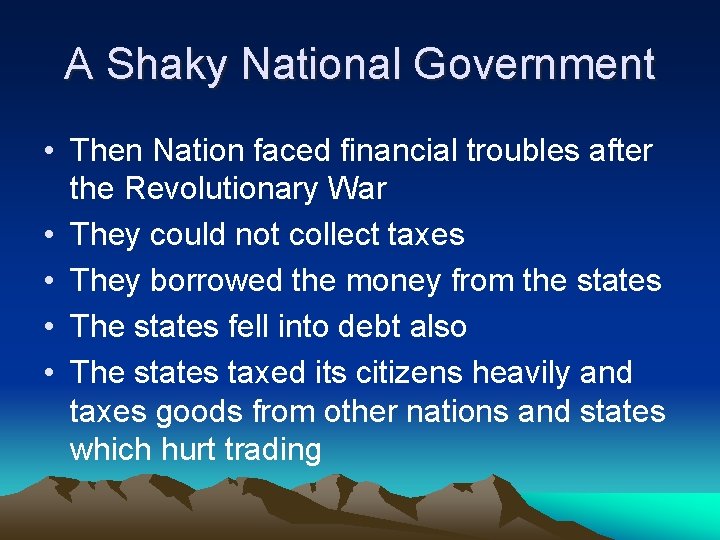 A Shaky National Government

• Then Nation faced financial troubles after the Revolutionary War
• They could not collect taxes
• They borrowed the money from the states
• The states fell into debt also
• The states taxed its citizens heavily and taxes goods from other nations and states which hurt trading